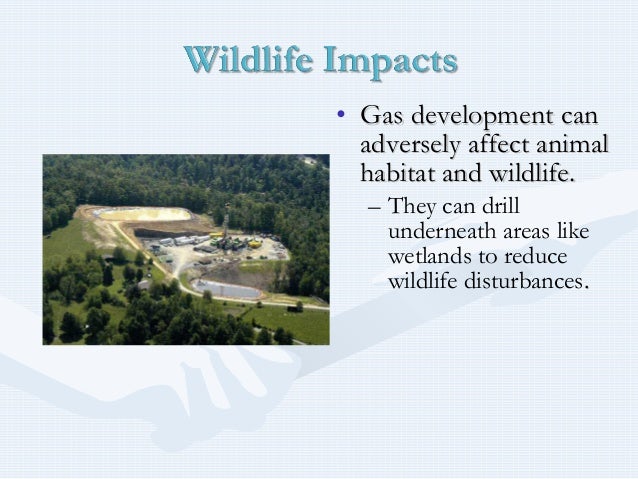 Wildlife Impacts

• Gas development can adversely affect animal habitat and wildlife.

– They can drill underneath areas like wetlands to reduce wildlife disturbances.